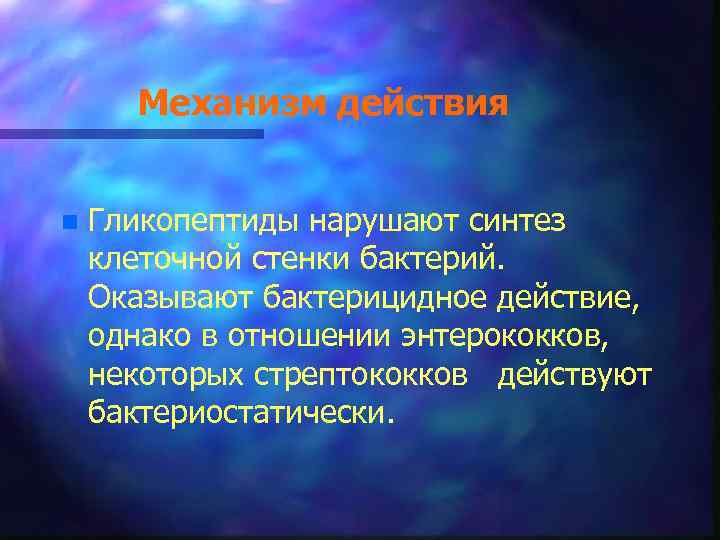 Механизм действия

Гликопептиды нарушают синтез клеточной стенки бактерий. Оказывают бактерицидное действие, однако в отношении энтерококков, некоторых стрептококков действуют бактериостатически.